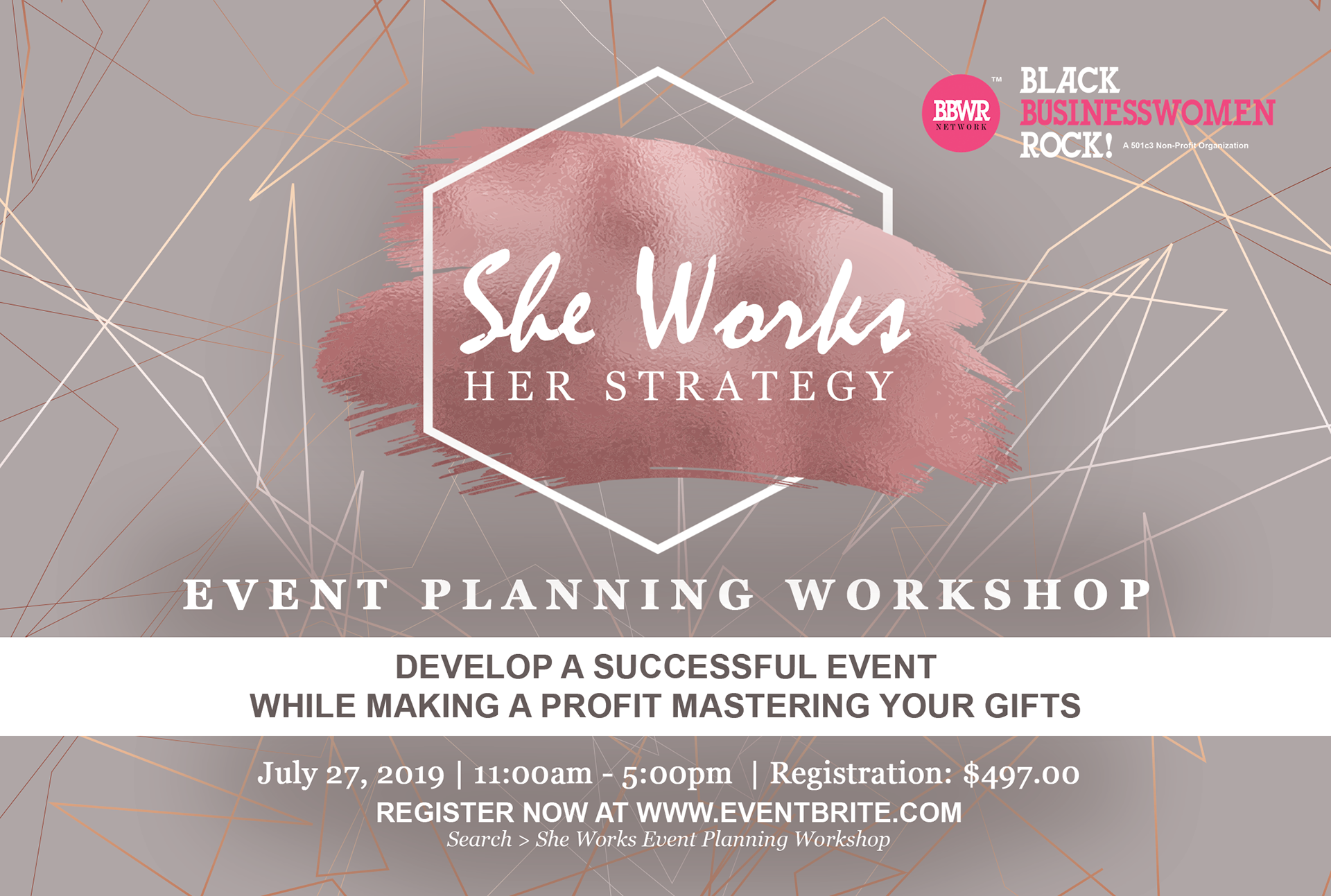 BBWR NETWORK ™ BLACK BUSINESSWOMEN ROCK! A 501c3 Non-Profit Organization

She Works
HER STRATEGY

EVENT PLANNING WORKSHOP

DEVELOP A SUCCESSFUL EVENT
WHILE MAKING A PROFIT MASTERING YOUR GIFTS

July 27, 2019 | 11:00am - 5:00pm | Registration: $497.00
REGISTER NOW AT WWW.EVENTBRITE.COM
Search > She Works Event Planning Workshop